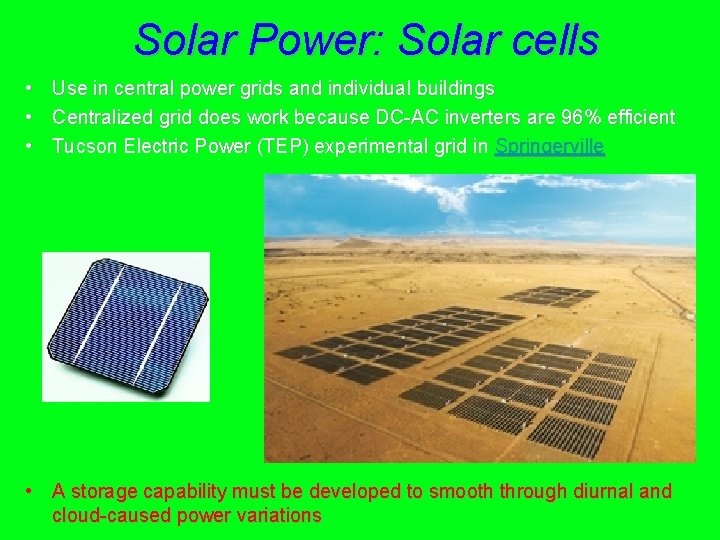 Solar Power: Solar cells

• Use in central power grids and individual buildings
• Centralized grid does work because DC-AC inverters are 96% efficient
• Tucson Electric Power (TEP) experimental grid in Springerville

• A storage capability must be developed to smooth through diurnal and cloud-caused power variations